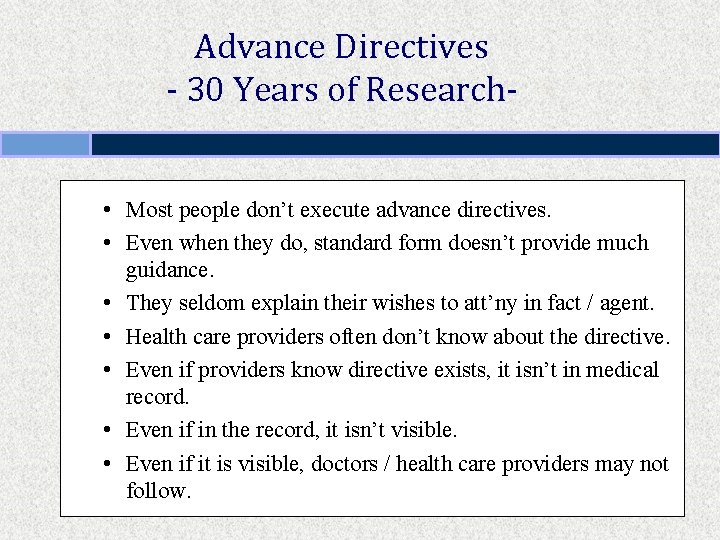 Advance Directives
- 30 Years of Research-

• Most people don’t execute advance directives.
• Even when they do, standard form doesn’t provide much guidance.
• They seldom explain their wishes to att’ny in fact / agent.
• Health care providers often don’t know about the directive.
• Even if providers know directive exists, it isn’t in medical record.
• Even if in the record, it isn’t visible.
• Even if it is visible, doctors / health care providers may not follow.